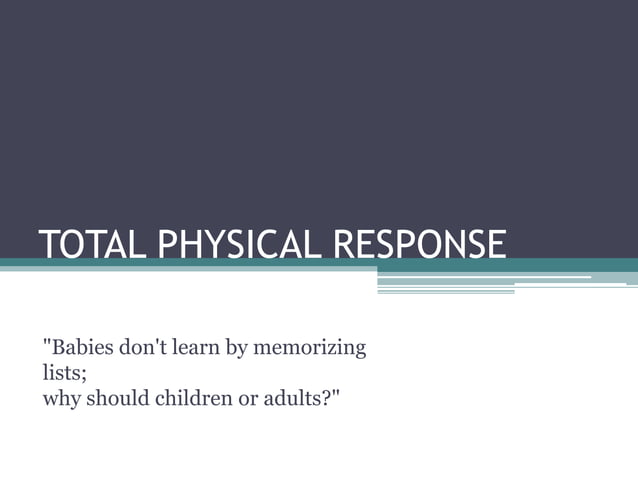 TOTAL PHYSICAL RESPONSE

"Babies don't learn by memorizing lists;
why should children or adults?"